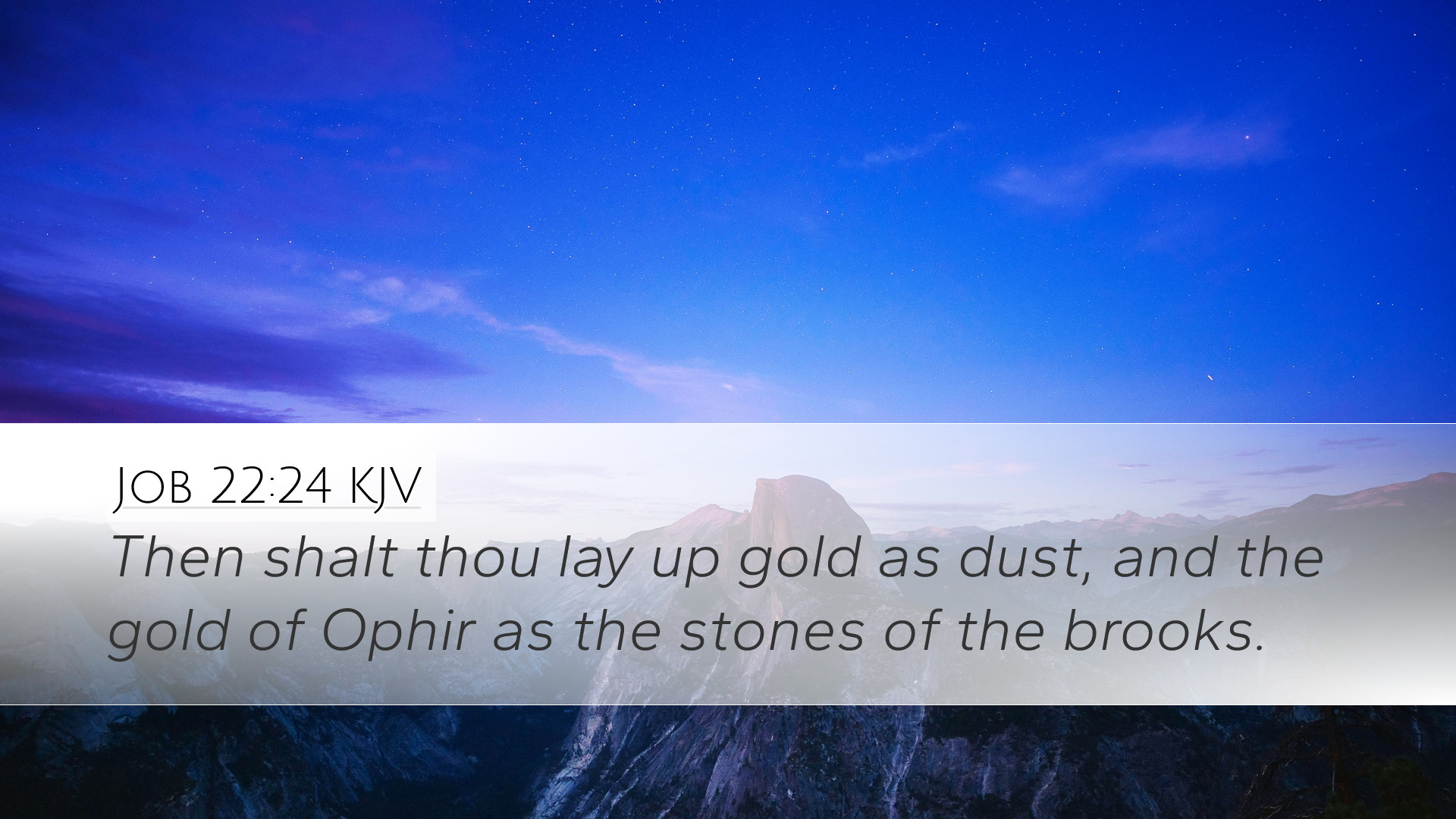 Job 22:24 KJV

Then shalt thou lay up gold as dust, and the gold of Ophir as the stones of the brooks.